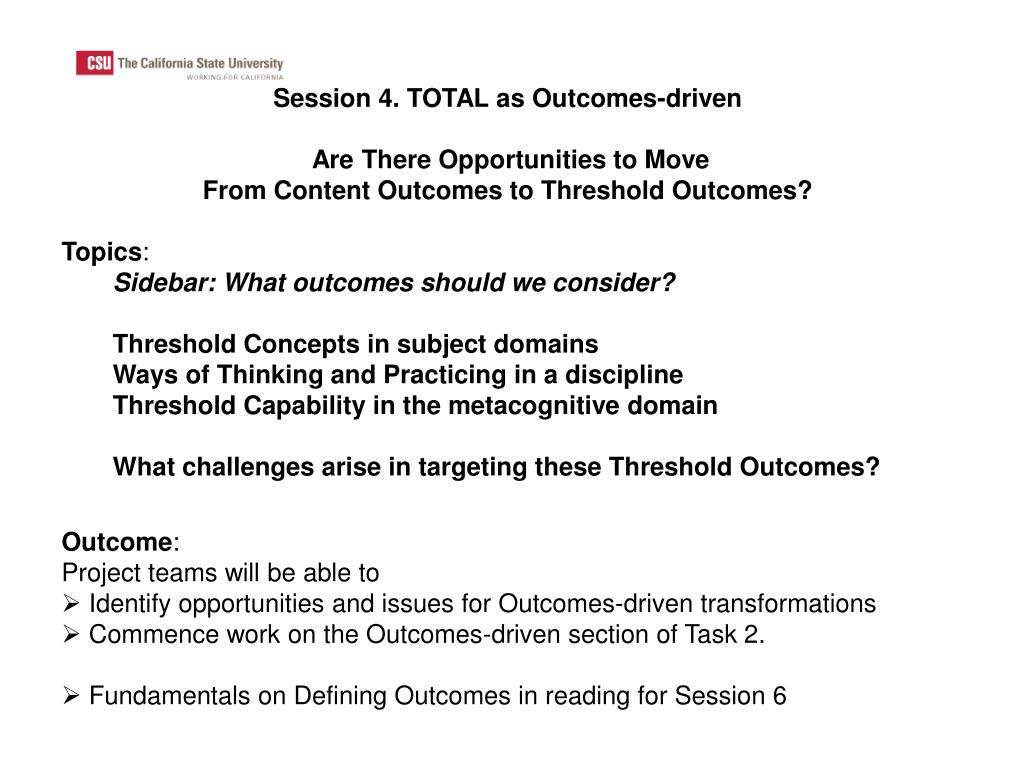 CSU The California State University
WORKING FOR CALIFORNIA

Session 4. TOTAL as Outcomes-driven

Are There Opportunities to Move
From Content Outcomes to Threshold Outcomes?

Topics:
Sidebar: What outcomes should we consider?

Threshold Concepts in subject domains
Ways of Thinking and Practicing in a discipline
Threshold Capability in the metacognitive domain

What challenges arise in targeting these Threshold Outcomes?

Outcome:
Project teams will be able to
➢ Identify opportunities and issues for Outcomes-driven transformations
➢ Commence work on the Outcomes-driven section of Task 2.

➢ Fundamentals on Defining Outcomes in reading for Session 6